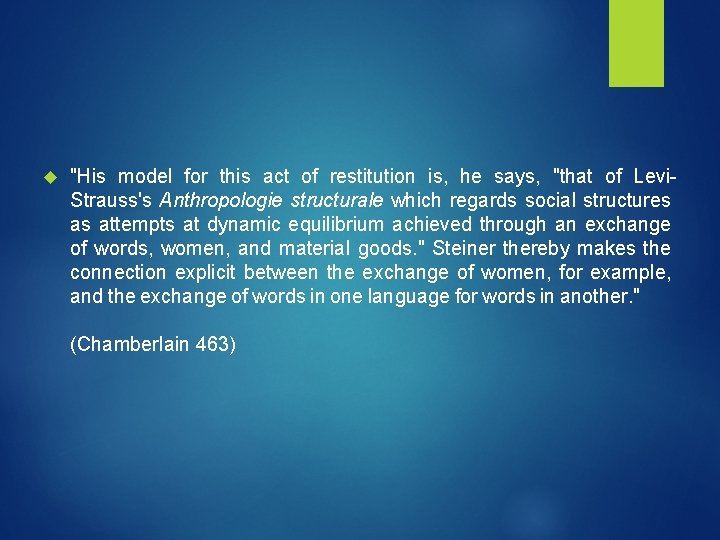 "His model for this act of restitution is, he says, "that of Levi-Strauss's Anthropologie structurale which regards social structures as attempts at dynamic equilibrium achieved through an exchange of words, women, and material goods." Steiner thereby makes the connection explicit between the exchange of women, for example, and the exchange of words in one language for words in another."

(Chamberlain 463)